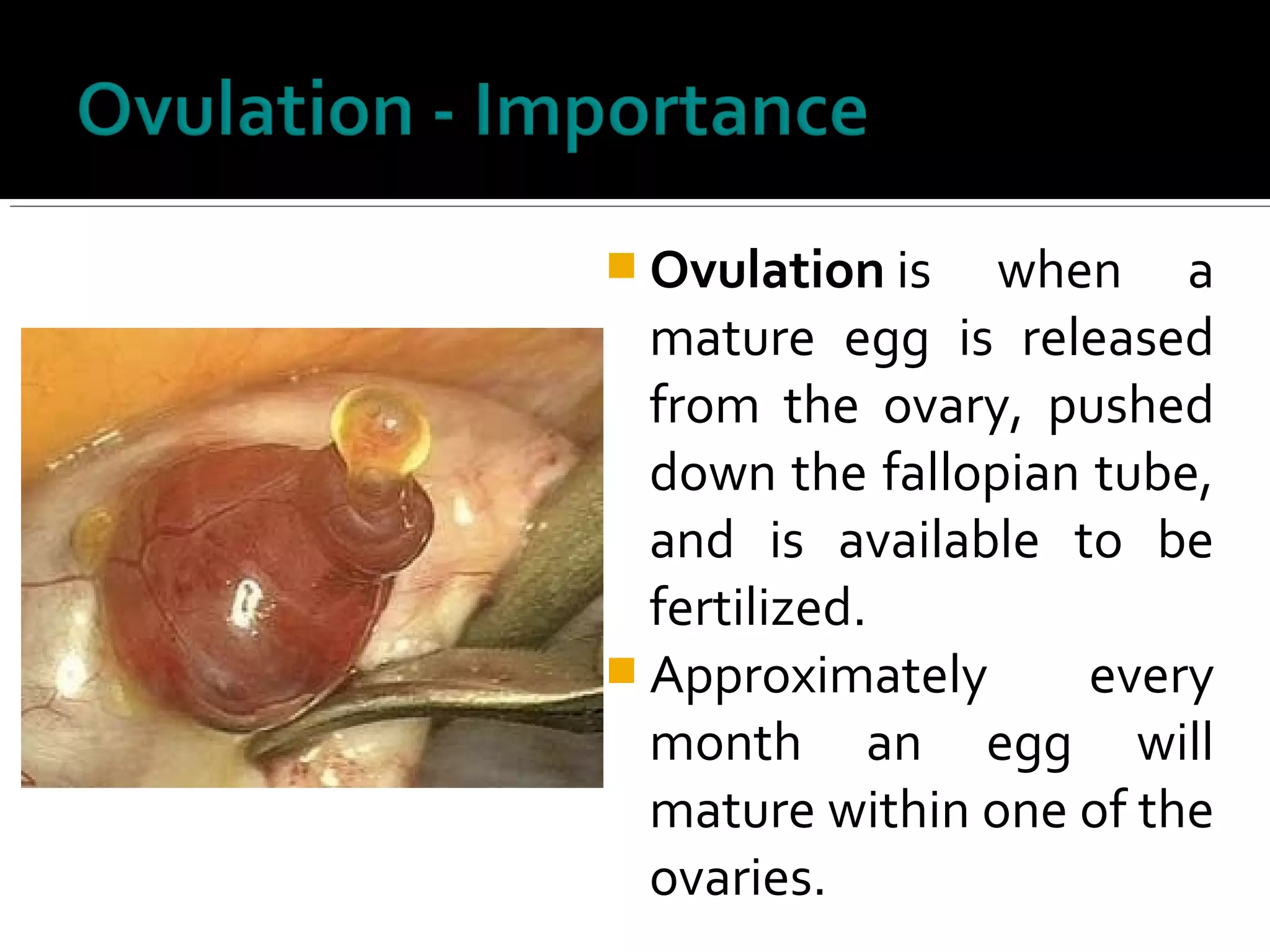 Ovulation - Importance

Ovulation is when a mature egg is released from the ovary, pushed down the fallopian tube, and is available to be fertilized.

Approximately every month an egg will mature within one of the ovaries.